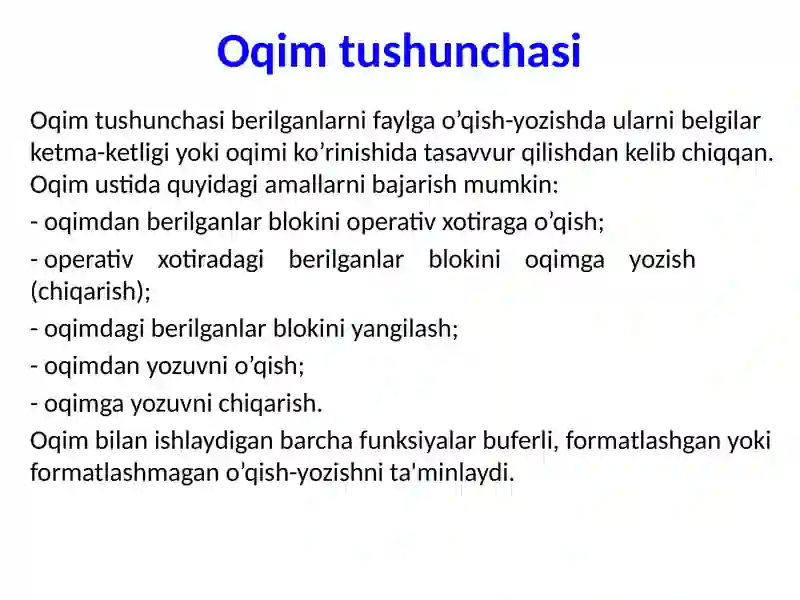 Oqim tushunchasi

Oqim tushunchasi berilganlarni faylga o’qish-yozishda ularni belgilar ketma-ketligi yoki oqimi ko’rinishida tasavvur qilishdan kelib chiqqan. Oqim ustida quyidagi amallarni bajarish mumkin:

- oqimdan berilganlar blokini operativ xotiraga o’qish;

- operativ xotiradagi berilganlar blokini oqimga yozish (chiqarish);

- oqimdagi berilganlar blokini yangilash;

- oqimdan yozuvni o’qish;

- oqimga yozuvni chiqarish.

Oqim bilan ishlaydigan barcha funksiyalar buferli, formatlashgan yoki formatlashmagan o’qish-yozishni ta'minlaydi.